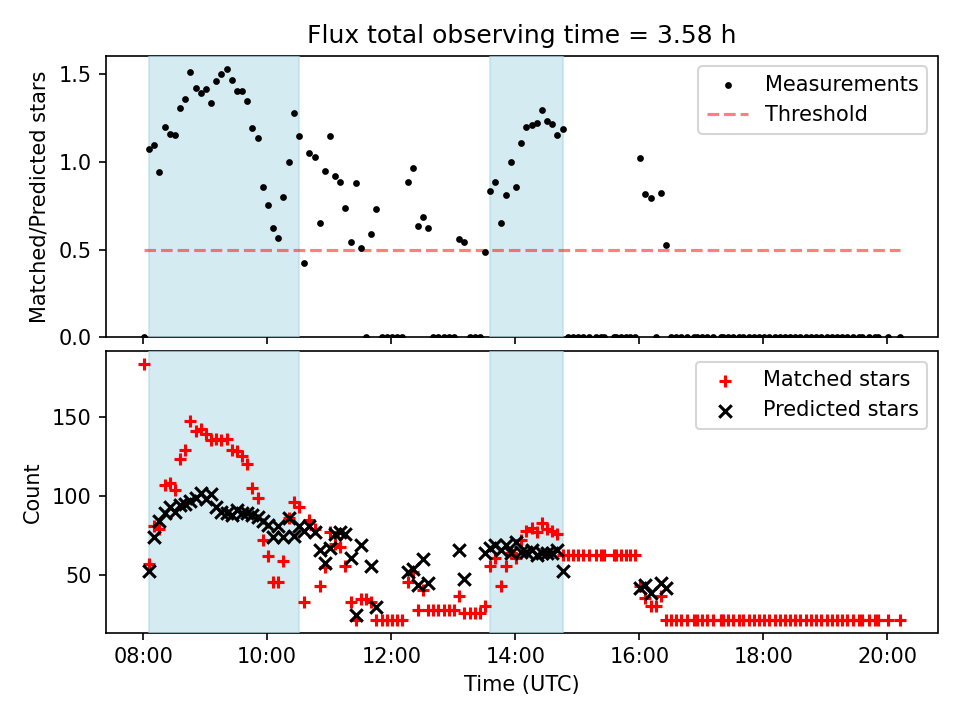 Flux total observing time = 3.58 h

Matched/Predicted stars

1.5
1.0
0.5
0.0

Measurements
Threshold

Count

150
100
50

Matched stars
Predicted stars

08:00
10:00
12:00
14:00
16:00
18:00
20:00

Time (UTC)